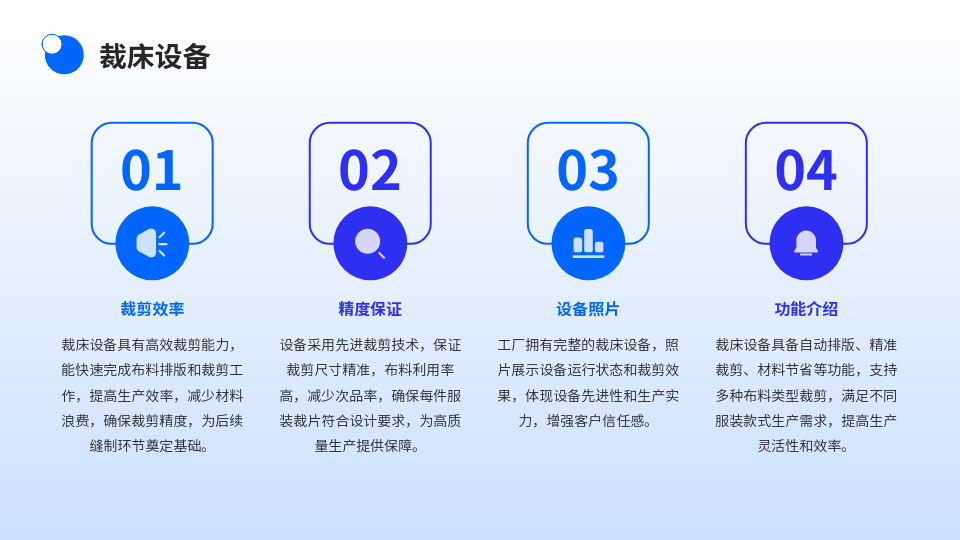 裁床设备

01

裁剪效率

裁床设备具有高效裁剪能力，能快速完成布料排版和裁剪工作，提高生产效率，减少材料浪费，确保裁剪精度，为后续缝制环节奠定基础。

02

精度保证

设备采用先进裁剪技术，保证裁剪尺寸精准，布料利用率高，减少次品率，确保每件服装裁片符合设计要求，为高质量生产提供保障。

03

设备照片

工厂拥有完整的裁床设备，照片展示设备运行状态和裁剪效果，体现设备先进性和生产实力，增强客户信任感。

04

功能介绍

裁床设备具备自动排版、精准裁剪、材料节省等功能，支持多种布料类型裁剪，满足不同服装款式生产需求，提高生产灵活性和效率。